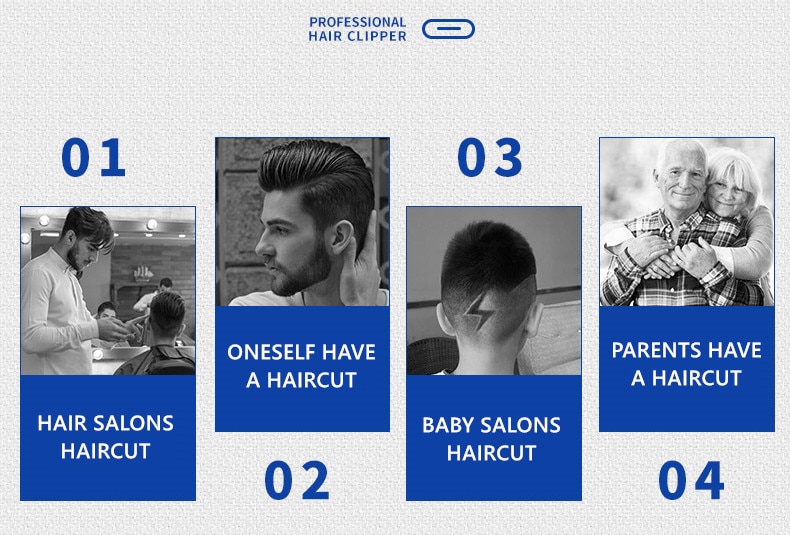 PROFESSIONAL
HAIR CLIPPER

01

HAIR SALONS HAIRCUT

ONESELF HAVE A HAIRCUT

02

03

BABY SALONS HAIRCUT

PARENTS HAVE A HAIRCUT

04